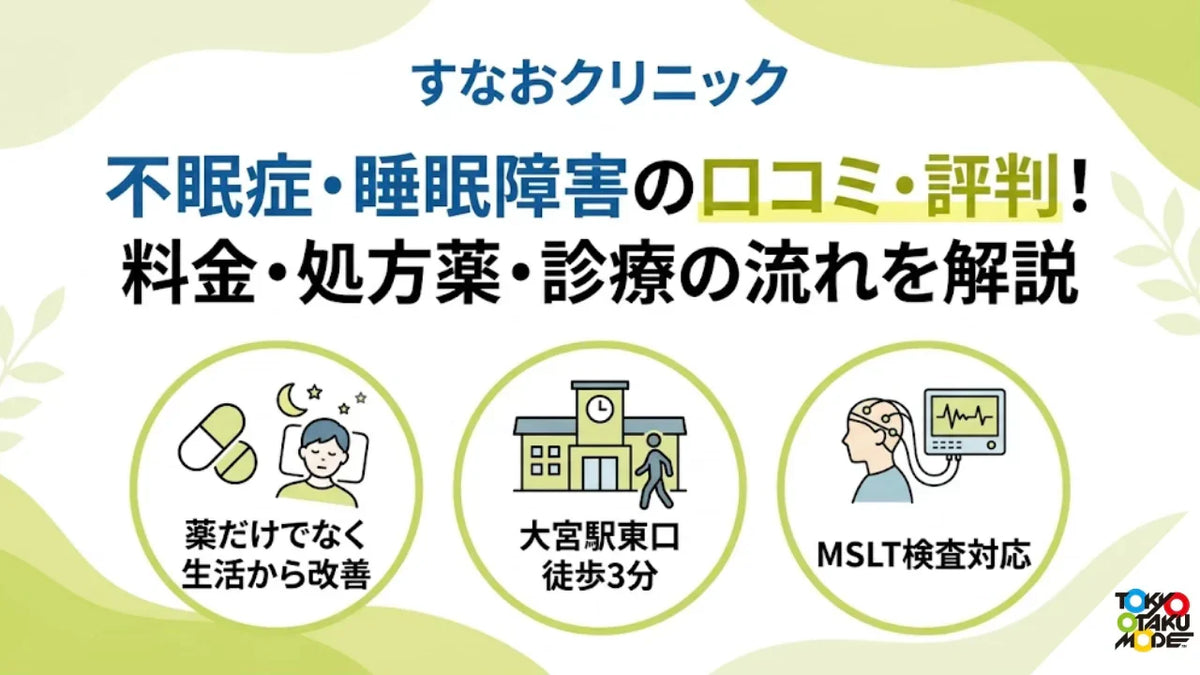 すなおクリニック

不眠症・睡眠障害の口コミ・評判！
料金・処方薬・診療の流れを解説

薬だけでなく
生活から改善

大宮駅東口
徒歩3分

MSLT検査対応

TOKYO OTAKU MODE